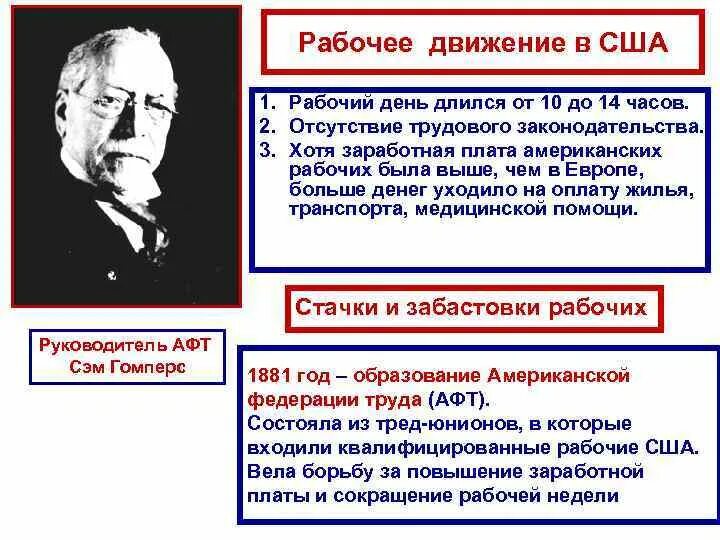 Рабочее движение в США

1. Рабочий день длился от 10 до 14 часов.
2. Отсутствие трудового законодательства.
3. Хотя заработная плата американских рабочих была выше, чем в Европе, больше денег уходило на оплату жилья, транспорта, медицинской помощи.

Стачки и забастовки рабочих

Руководитель АФТ Сэм Гомперс

1881 год – образование Американской федерации труда (АФТ).
Состояла из тред-юнионов, в которые входили квалифицированные рабочие США.
Вела борьбу за повышение заработной платы и сокращение рабочей недели